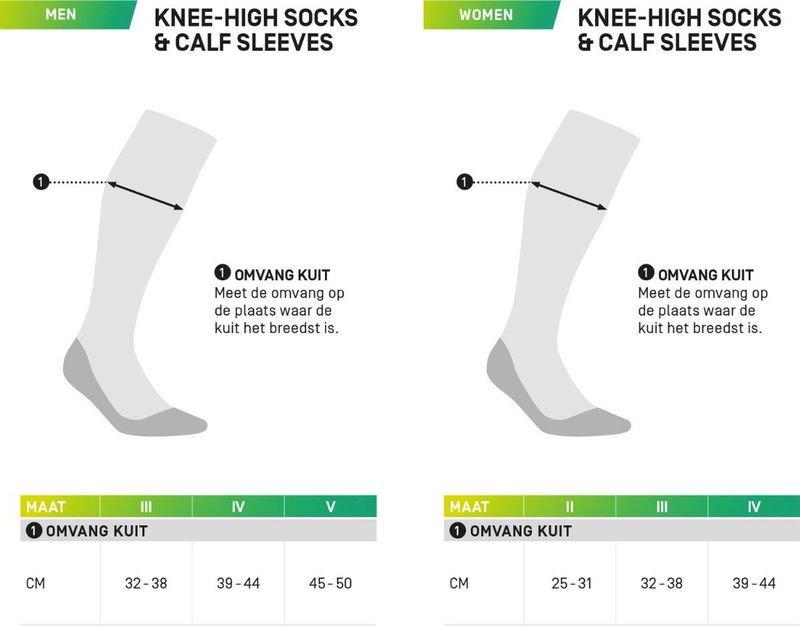 MEN

KNEE-HIGH SOCKS & CALF SLEEVES

1

1 OMVANG KUIT
Meet de omvang op de plaats waar de kuit het breedst is.

| MAAT | III | IV | V |
|---|---|---|---|
| 1 OMVANG KUIT | | | |
| CM | 32 - 38 | 39 - 44 | 45 - 50 |

WOMEN

KNEE-HIGH SOCKS & CALF SLEEVES

1

1 OMVANG KUIT
Meet de omvang op de plaats waar de kuit het breedst is.

| MAAT | II | III | IV |
|---|---|---|---|
| 1 OMVANG KUIT | | | |
| CM | 25 - 31 | 32 - 38 | 39 - 44 |